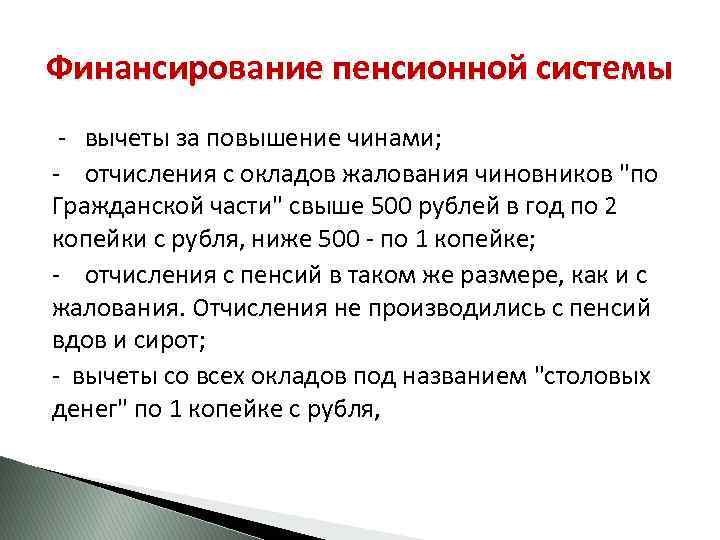 Финансирование пенсионной системы

- вычеты за повышение чинами;

- отчисления с окладов жалования чиновников "по Гражданской части" свыше 500 рублей в год по 2 копейки с рубля, ниже 500 - по 1 копейке;

- отчисления с пенсий в таком же размере, как и с жалования. Отчисления не производились с пенсий вдов и сирот;

- вычеты со всех окладов под названием "столовых денег" по 1 копейке с рубля,